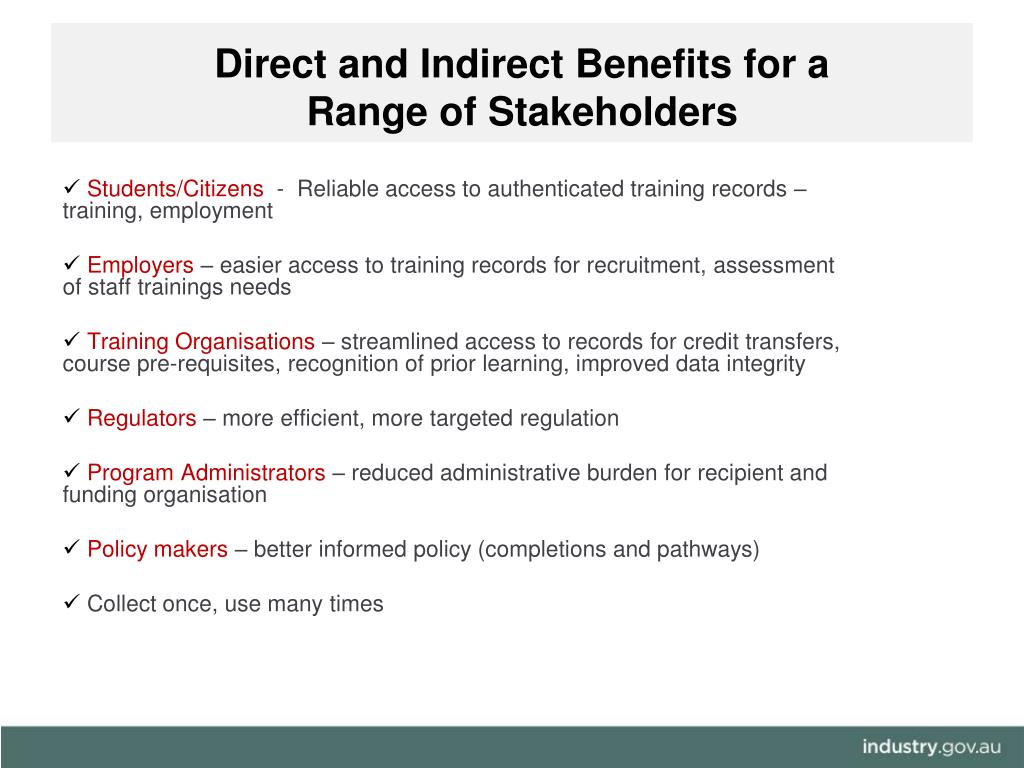 Direct and Indirect Benefits for a Range of Stakeholders

✓ Students/Citizens - Reliable access to authenticated training records – training, employment

✓ Employers – easier access to training records for recruitment, assessment of staff trainings needs

✓ Training Organisations – streamlined access to records for credit transfers, course pre-requisites, recognition of prior learning, improved data integrity

✓ Regulators – more efficient, more targeted regulation

✓ Program Administrators – reduced administrative burden for recipient and funding organisation

✓ Policy makers – better informed policy (completions and pathways)

✓ Collect once, use many times

industry.gov.au